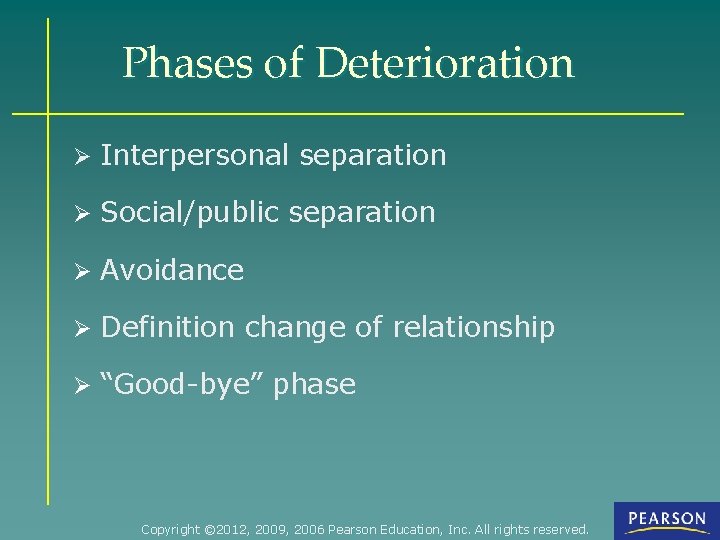 Phases of Deterioration

➢ Interpersonal separation

➢ Social/public separation

➢ Avoidance

➢ Definition change of relationship

➢ “Good-bye” phase

Copyright ©2012, 2009, 2006 Pearson Education, Inc. All rights reserved.

PEARSON